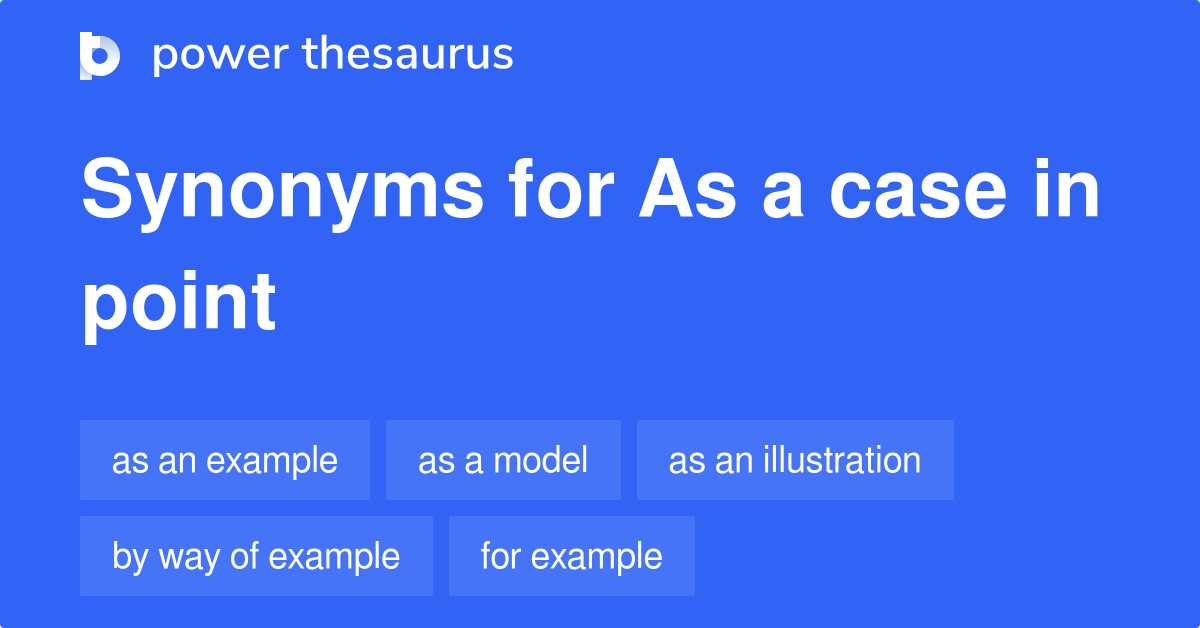 power thesaurus

Synonyms for As a case in point

as an example
as a model
as an illustration
by way of example
for example